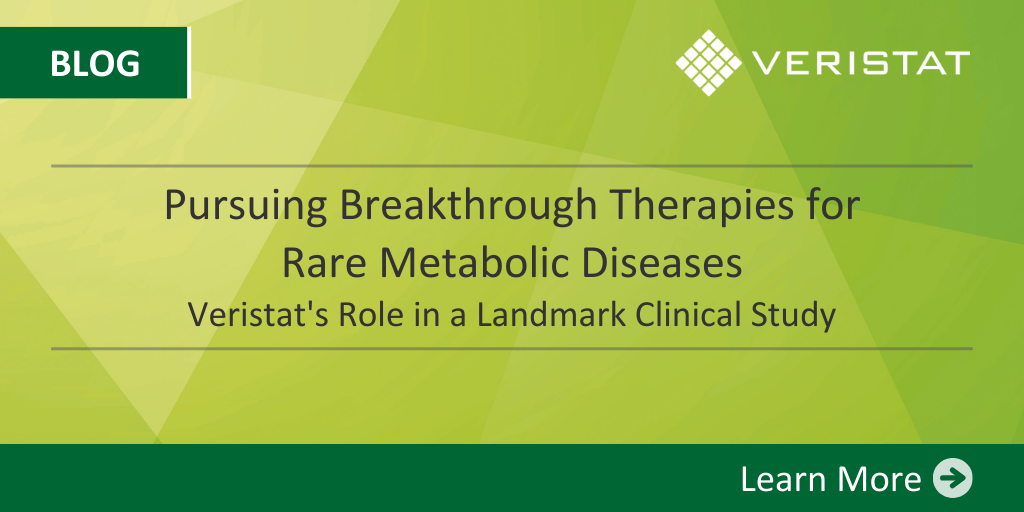 BLOG

VERISTAT

Pursuing Breakthrough Therapies for Rare Metabolic Diseases

Veristat's Role in a Landmark Clinical Study

Learn More